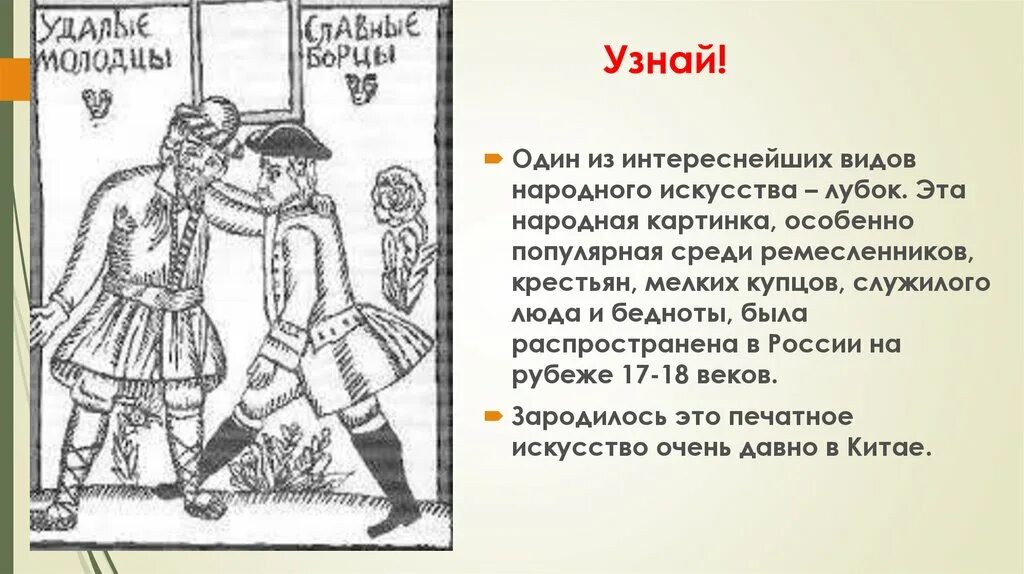 УДАЛЫЕ МОЛОДЦЫ

СЛАВНЫЕ БОРЦЫ

Узнай!

Один из интереснейших видов народного искусства – лубок. Эта народная картинка, особенно популярная среди ремесленников, крестьян, мелких купцов, служилого люда и бедноты, была распространена в России на рубеже 17-18 веков.

Зародилось это печатное искусство очень давно в Китае.